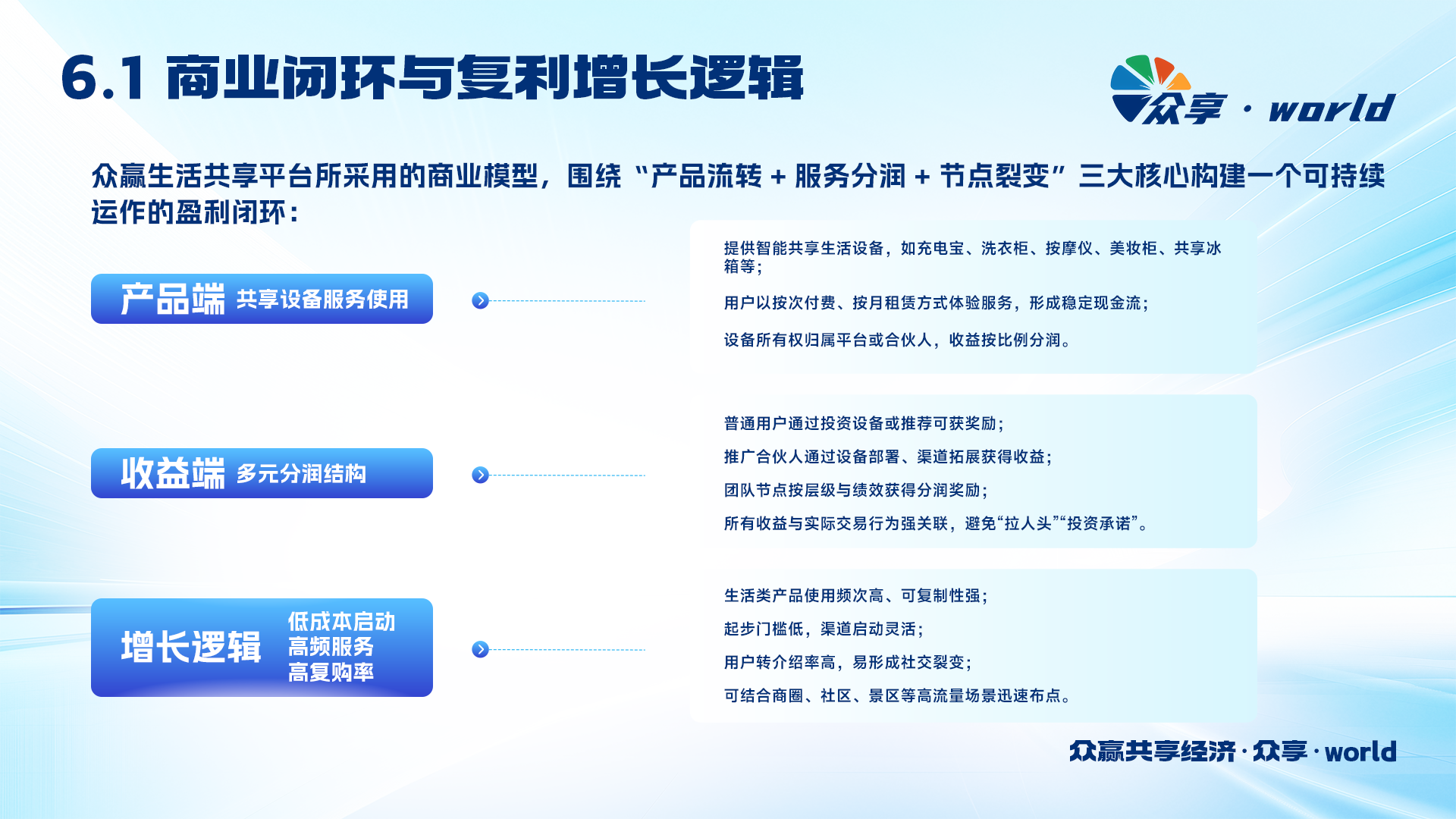 6.1 商业闭环与复利增长逻辑

众享 · world

众赢生活共享平台所采用的商业模型，围绕“产品流转 + 服务分润 + 节点裂变”三大核心构建一个可持续运作的盈利闭环：

产品端 共享设备服务使用

提供智能共享生活设备，如充电宝、洗衣柜、按摩仪、美妆柜、共享冰箱等；

用户以按次付费、按月租赁方式体验服务，形成稳定现金流；

设备所有权归属平台或合伙人，收益按比例分润。

收益端 多元分润结构

普通用户通过投资设备或推荐可获奖励；

推广合伙人通过设备部署、渠道拓展获得收益；

团队节点按层级与绩效获得分润奖励；

所有收益与实际交易行为强关联，避免“拉人头”“投资承诺”。

增长逻辑 低成本启动 高频服务 高复购率

生活类产品使用频次高、可复制性强；

起步门槛低，渠道启动灵活；

用户转介绍率高，易形成社交裂变；

可结合商圈、社区、景区等高流量场景迅速布点。

众赢共享经济 · 众享 · world